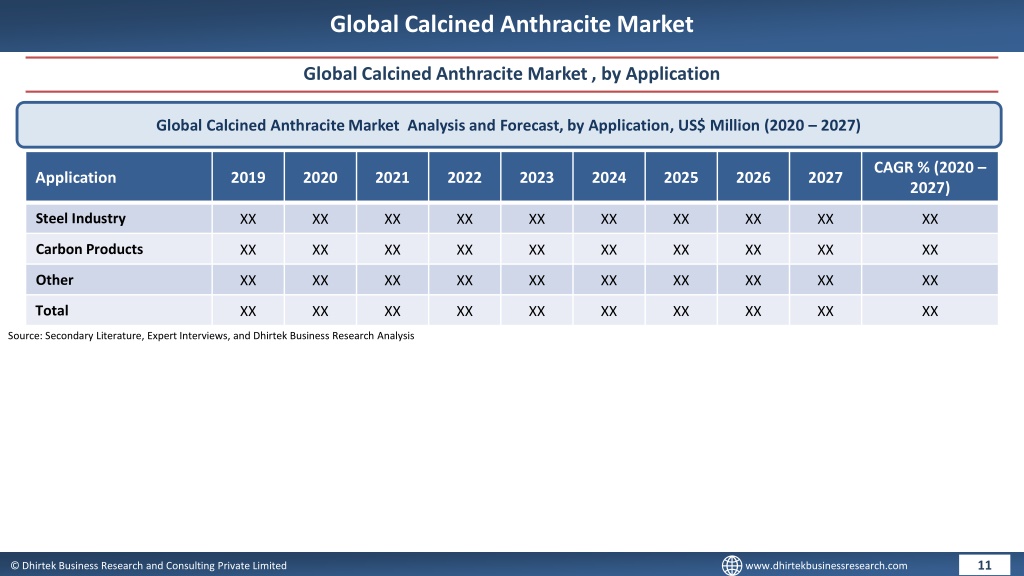 Global Calcined Anthracite Market

Global Calcined Anthracite Market , by Application

Global Calcined Anthracite Market Analysis and Forecast, by Application, US$ Million (2020 – 2027)

| Application | 2019 | 2020 | 2021 | 2022 | 2023 | 2024 | 2025 | 2026 | 2027 | CAGR % (2020 – 2027) |
|---|---|---|---|---|---|---|---|---|---|---|
| Steel Industry | XX | XX | XX | XX | XX | XX | XX | XX | XX | XX |
| Carbon Products | XX | XX | XX | XX | XX | XX | XX | XX | XX | XX |
| Other | XX | XX | XX | XX | XX | XX | XX | XX | XX | XX |
| Total | XX | XX | XX | XX | XX | XX | XX | XX | XX | XX |

Source: Secondary Literature, Expert Interviews, and Dhirtek Business Research Analysis

© Dhirtek Business Research and Consulting Private Limited

www.dhirtekbusinessresearch.com

11